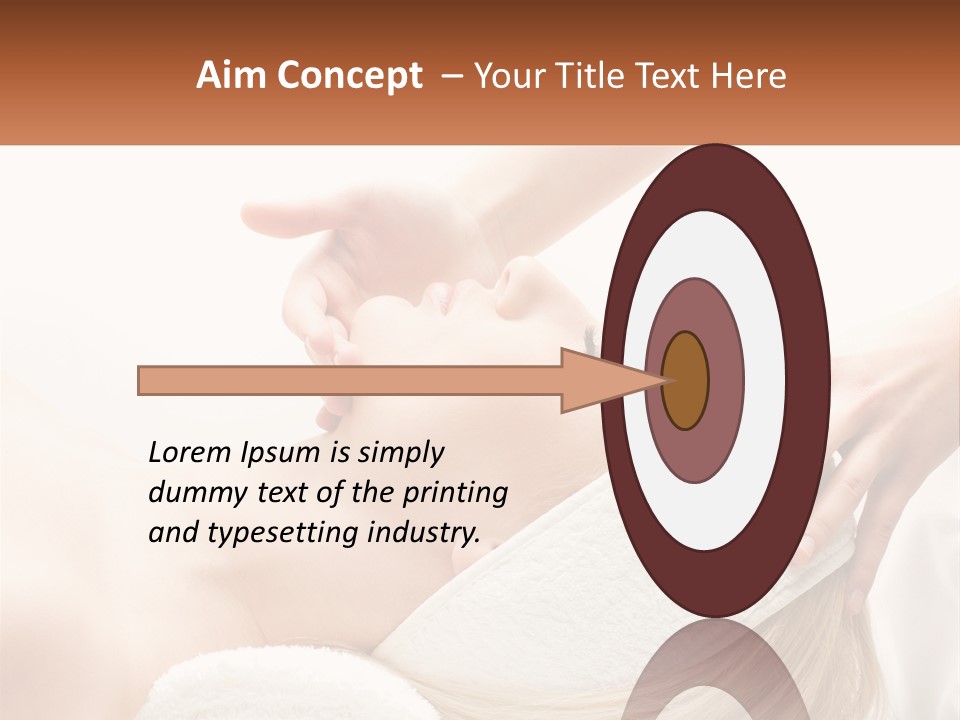 Aim Concept – Your Title Text Here

Lorem Ipsum is simply dummy text of the printing and typesetting industry.